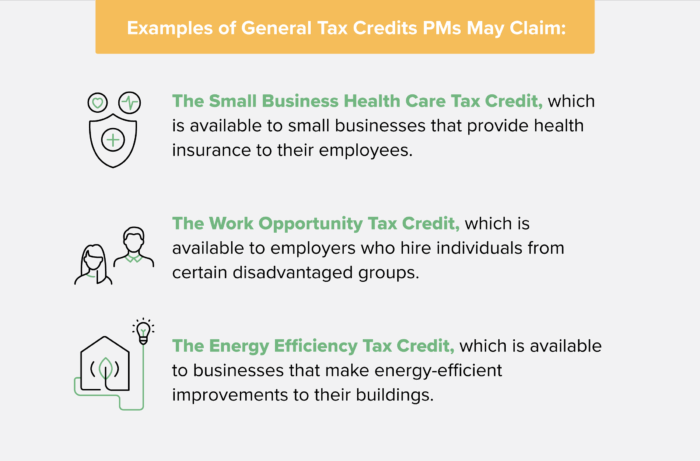 Examples of General Tax Credits PMs May Claim:

The Small Business Health Care Tax Credit, which is available to small businesses that provide health insurance to their employees.

The Work Opportunity Tax Credit, which is available to employers who hire individuals from certain disadvantaged groups.

The Energy Efficiency Tax Credit, which is available to businesses that make energy-efficient improvements to their buildings.